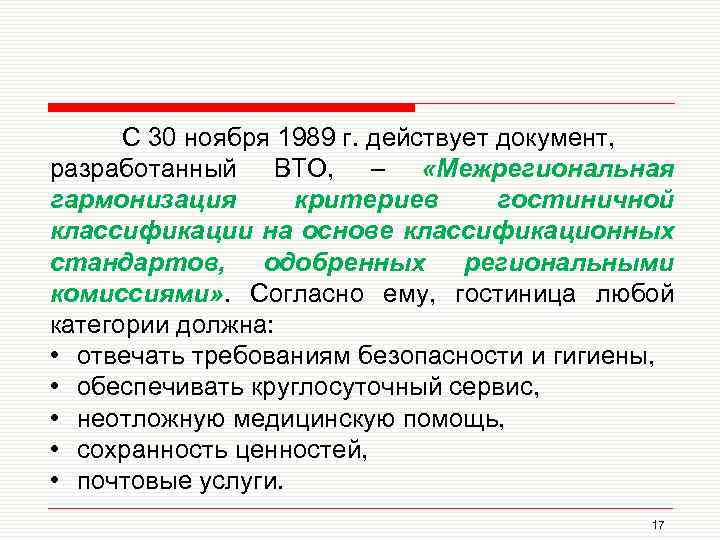 С 30 ноября 1989 г. действует документ, разработанный ВТО, – «Межрегиональная гармонизация критериев гостиничной классификации на основе классификационных стандартов, одобренных региональными комиссиями». Согласно ему, гостиница любой категории должна:

• отвечать требованиям безопасности и гигиены,
• обеспечивать круглосуточный сервис,
• неотложную медицинскую помощь,
• сохранность ценностей,
• почтовые услуги.

17